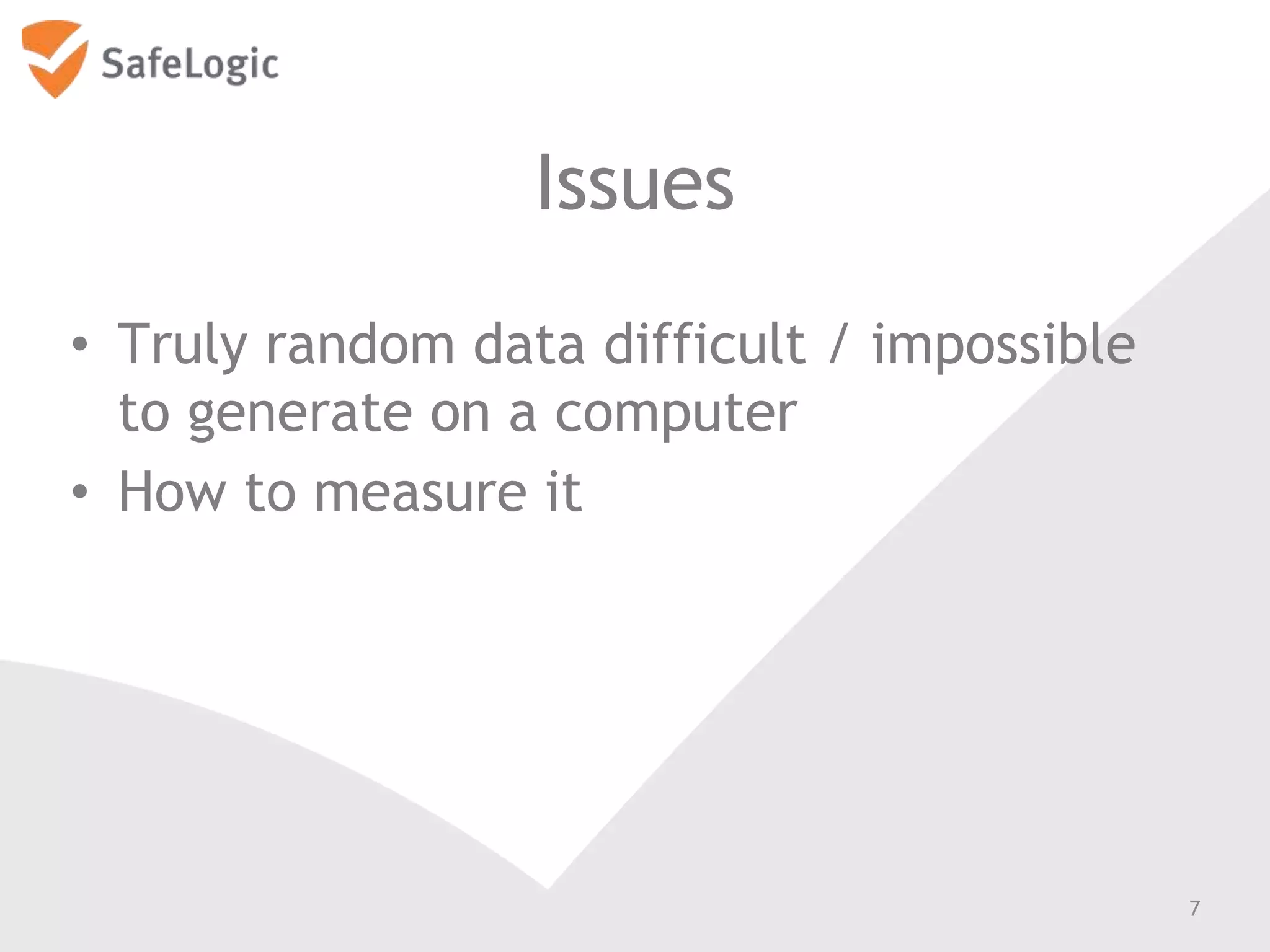 SafeLogic

Issues

• Truly random data difficult / impossible to generate on a computer
• How to measure it

7